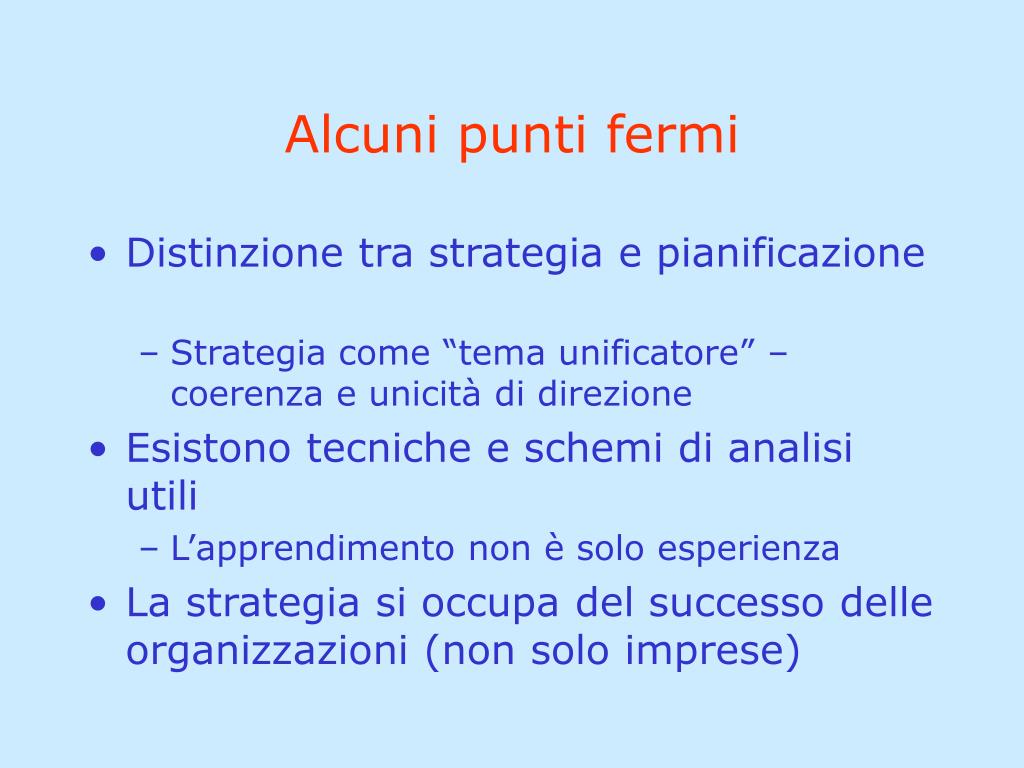 Alcuni punti fermi

• Distinzione tra strategia e pianificazione

– Strategia come “tema unificatore” – coerenza e unicità di direzione

• Esistono tecniche e schemi di analisi utili

– L’apprendimento non è solo esperienza

• La strategia si occupa del successo delle organizzazioni (non solo imprese)